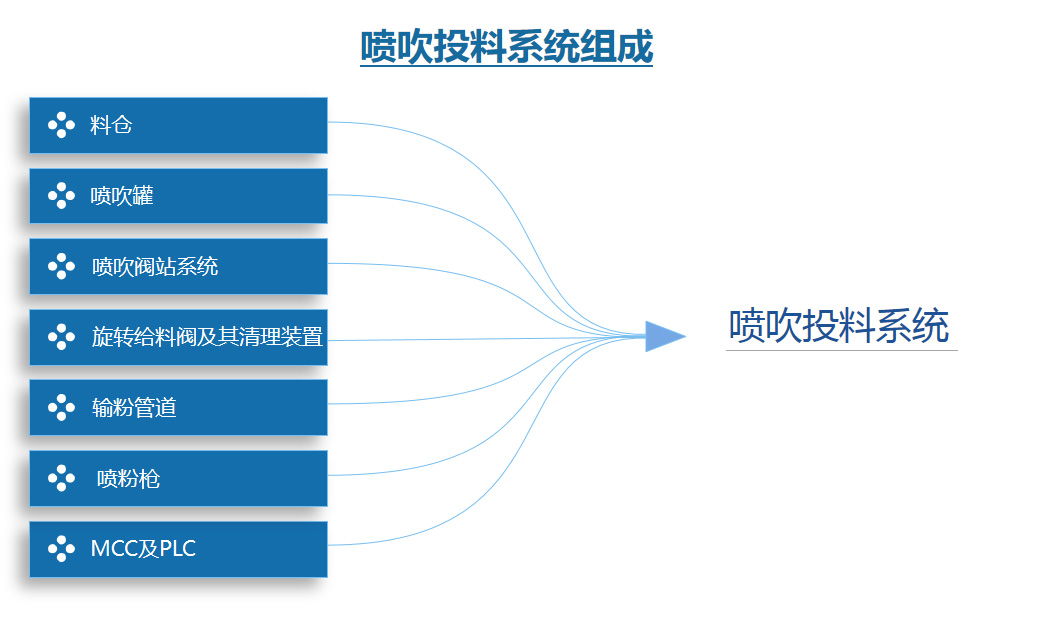 喷吹投料系统组成

料仓

喷吹罐

喷吹阀站系统

旋转给料阀及其清理装置

输粉管道

喷粉枪

MCC及PLC

喷吹投料系统